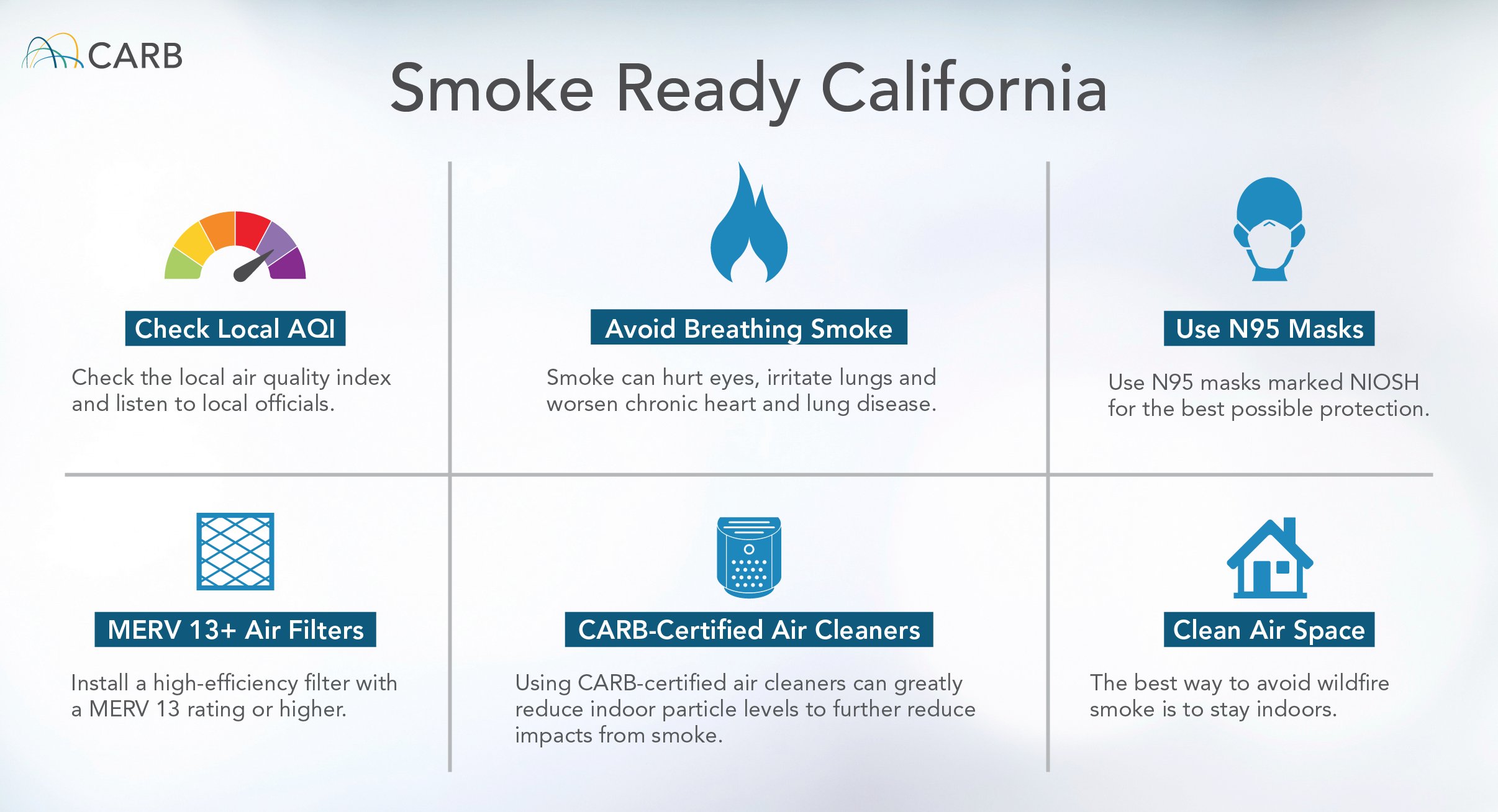 CARB

Smoke Ready California

Check Local AQI

Check the local air quality index and listen to local officials.

Avoid Breathing Smoke

Smoke can hurt eyes, irritate lungs and worsen chronic heart and lung disease.

Use N95 Masks

Use N95 masks marked NIOSH for the best possible protection.

MERV 13+ Air Filters

Install a high-efficiency filter with a MERV 13 rating or higher.

CARB-Certified Air Cleaners

Using CARB-certified air cleaners can greatly reduce indoor particle levels to further reduce impacts from smoke.

Clean Air Space

The best way to avoid wildfire smoke is to stay indoors.